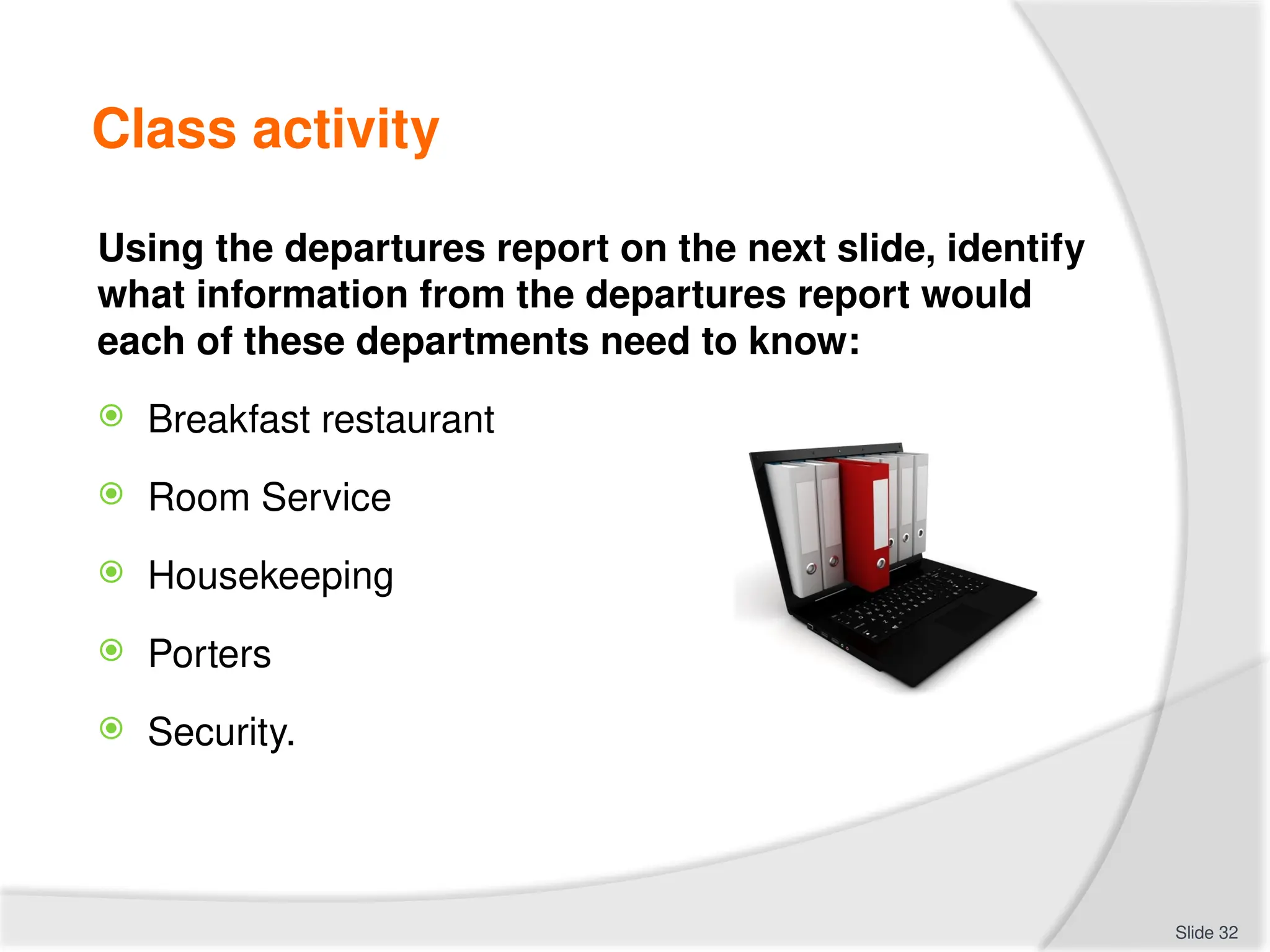 Class activity

Using the departures report on the next slide, identify what information from the departures report would each of these departments need to know:

Breakfast restaurant

Room Service

Housekeeping

Porters

Security.

Slide 32